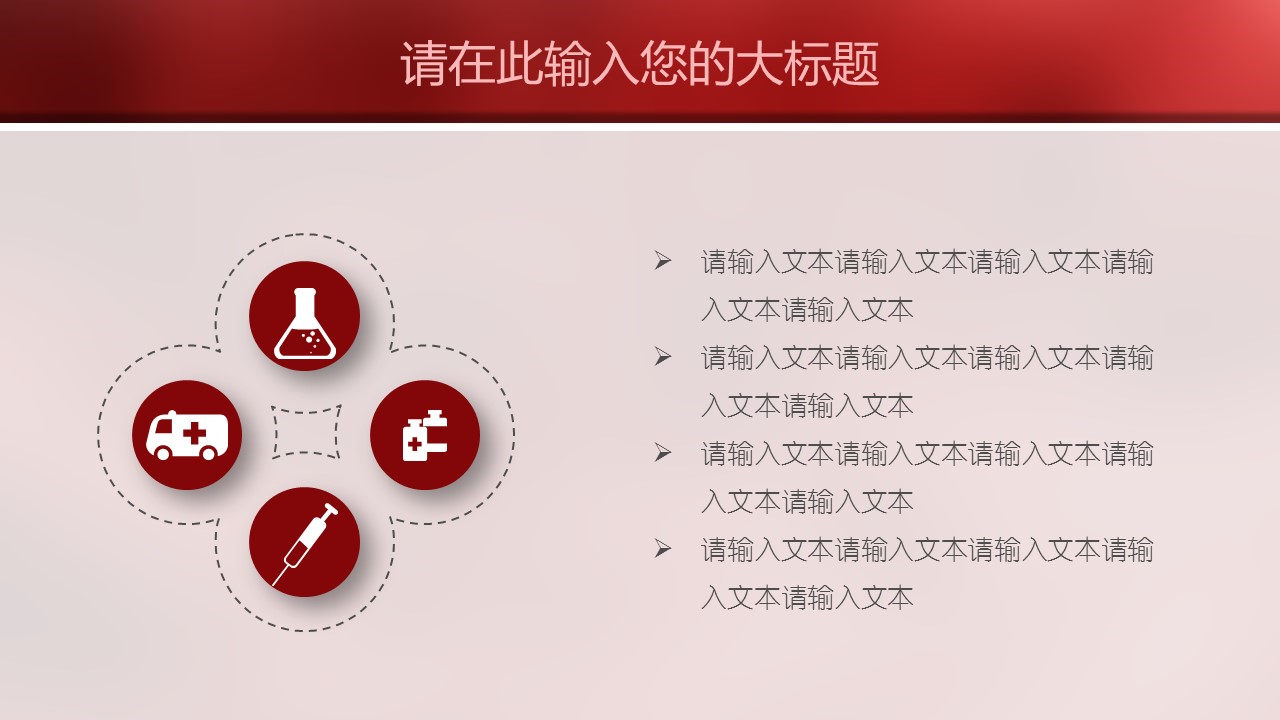 请在此输入您的大标题

➢ 请输入文本请输入文本请输入文本请输入文本请输入文本

➢ 请输入文本请输入文本请输入文本请输入文本请输入文本

➢ 请输入文本请输入文本请输入文本请输入文本请输入文本

➢ 请输入文本请输入文本请输入文本请输入文本请输入文本